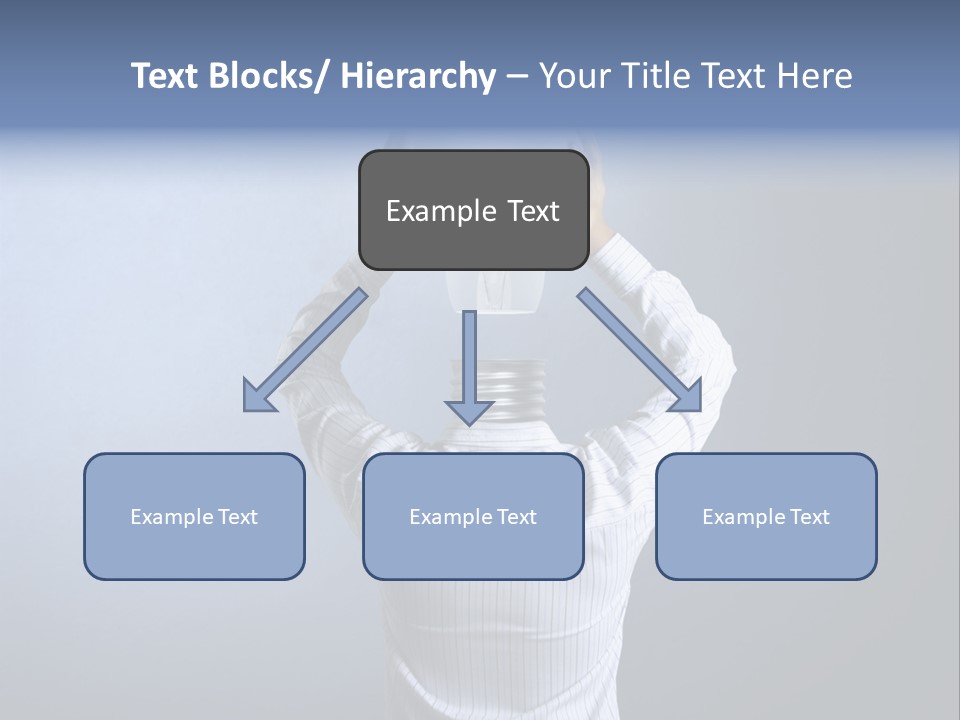 Text Blocks/ Hierarchy – Your Title Text Here

Example Text

Example Text

Example Text

Example Text